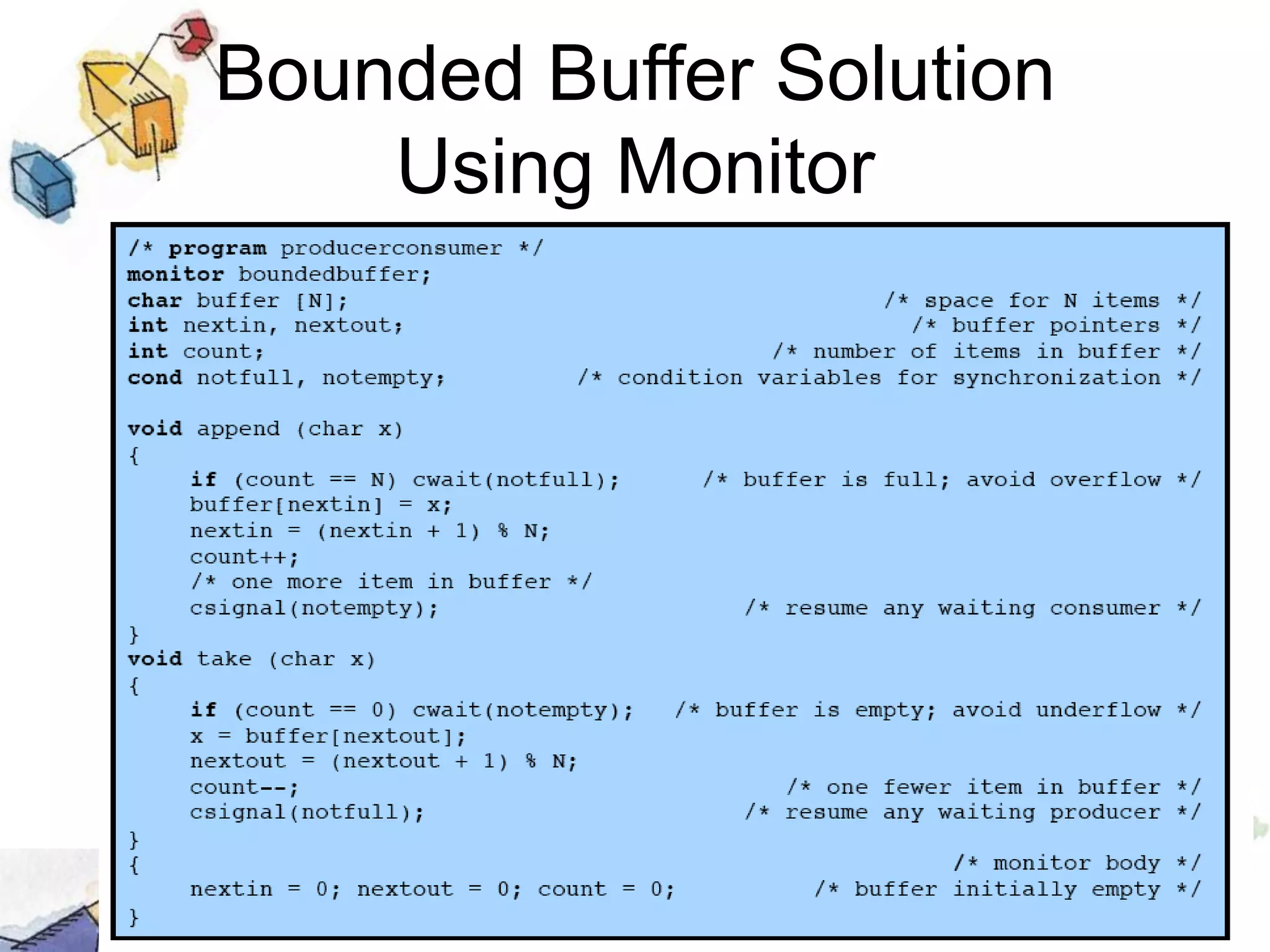 Bounded Buffer Solution Using Monitor

/* program producerconsumer */
monitor boundedbuffer;
char buffer [N]; /* space for N items */
int nextin, nextout; /* buffer pointers */
int count; /* number of items in buffer */
cond notfull, notempty; /* condition variables for synchronization */

void append (char x)
{
if (count == N) cwait(notfull); /* buffer is full; avoid overflow */
buffer[nextin] = x;
nextin = (nextin + 1) % N;
count++;
/* one more item in buffer */
csignal(notempty); /* resume any waiting consumer */
}
void take (char x)
{
if (count == 0) cwait(notempty); /* buffer is empty; avoid underflow */
x = buffer[nextout];
nextout = (nextout + 1) % N;
count--; /* one fewer item in buffer */
csignal(notfull); /* resume any waiting producer */
}
{ /* monitor body */
nextin = 0; nextout = 0; count = 0; /* buffer initially empty */
}